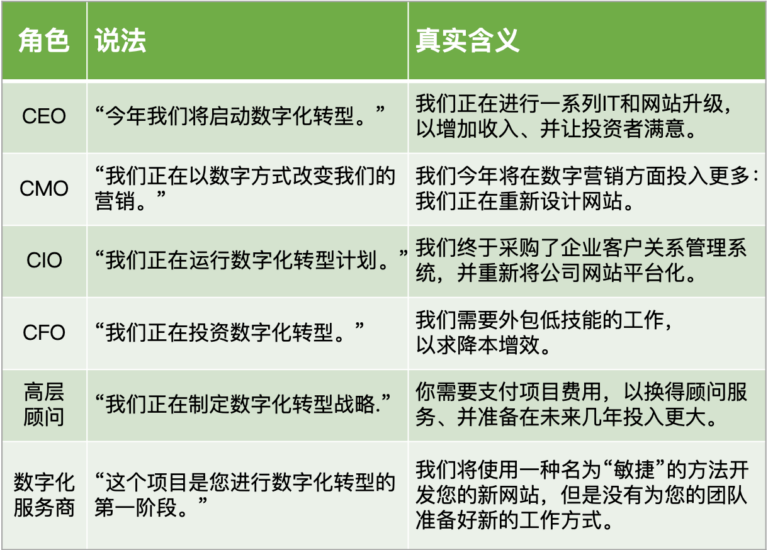 | 角色 | 说法 | 真实含义 |
|---|---|---|
| CEO | “今年我们将启动数字化转型。” | 我们正在进行一系列IT和网站升级，以增加收入、并让投资者满意。 |
| CMO | “我们正在以数字方式改变我们的营销。” | 我们今年将在数字营销方面投入更多：我们正在重新设计网站。 |
| CIO | “我们正在运行数字化转型计划。” | 我们终于采购了企业客户关系管理系统，并重新将公司网站平台化。 |
| CFO | “我们正在投资数字化转型。” | 我们需要外包低技能的工作，以求降本增效。 |
| 高层顾问 | “我们正在制定数字化转型战略.” | 你需要支付项目费用，以换得顾问服务、并准备在未来几年投入更大。 |
| 数字化服务商 | “这个项目是您进行数字化转型的第一阶段。” | 我们将使用一种名为“敏捷”的方法开发您的新网站，但是没有为您的团队准备好新的工作方式。 |